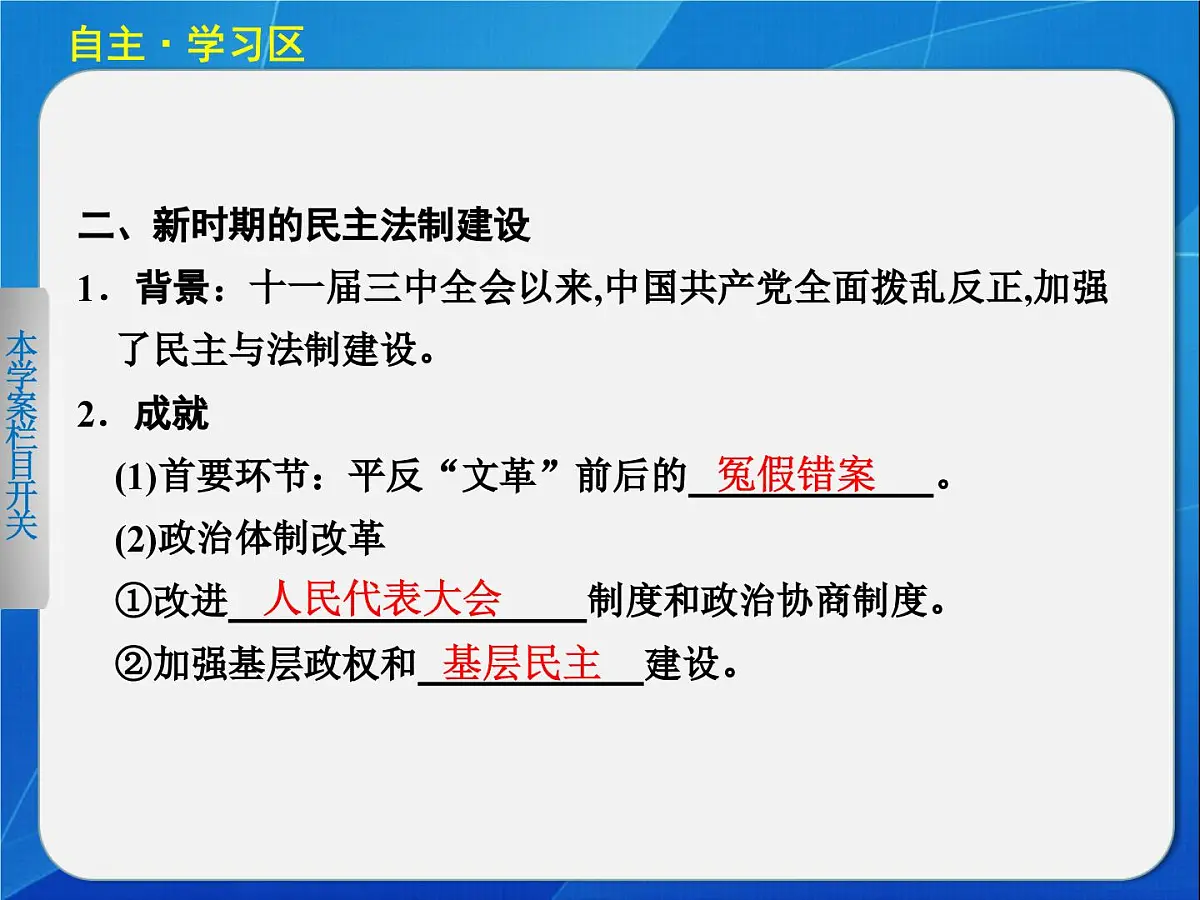 自主·学习区

本学案栏目开关

二、新时期的民主法制建设

1．背景：十一届三中全会以来,中国共产党全面拨乱反正,加强了民主与法制建设。

2．成就

(1)首要环节：平反“文革”前后的 冤假错案 。

(2)政治体制改革

①改进 人民代表大会 制度和政治协商制度。

②加强基层政权和 基层民主 建设。